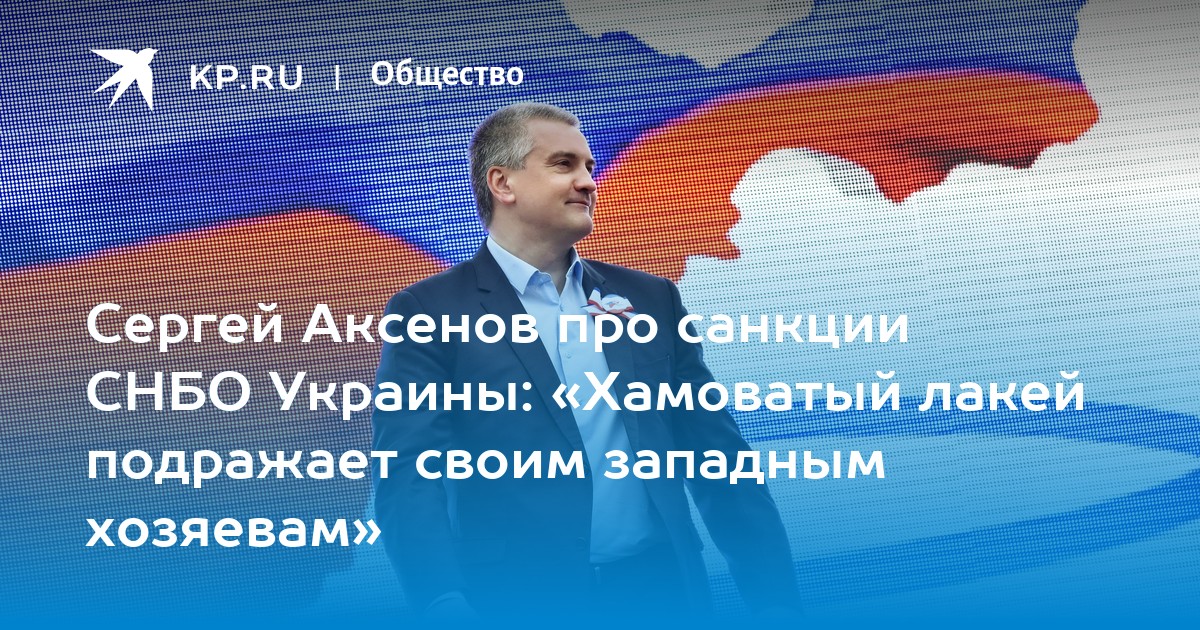 KP.RU | Общество

Сергей Аксенов про санкции СНБО Украины: «Хамоватый лакей подражает своим западным хозяевам»